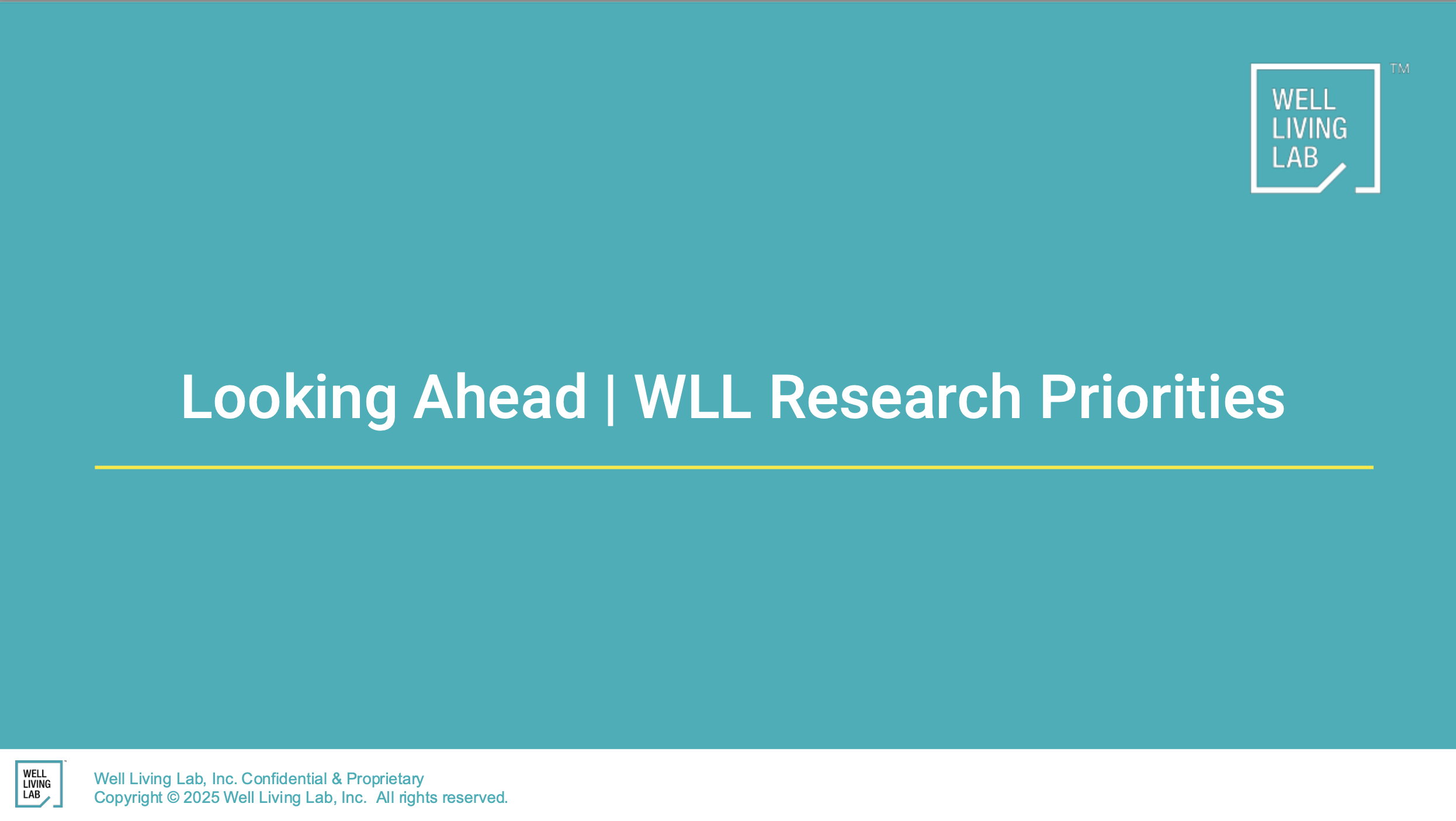 WELL LIVING LAB ™

Looking Ahead | WLL Research Priorities

WELL LIVING LAB

Well Living Lab, Inc. Confidential & Proprietary
Copyright © 2025 Well Living Lab, Inc. All rights reserved.